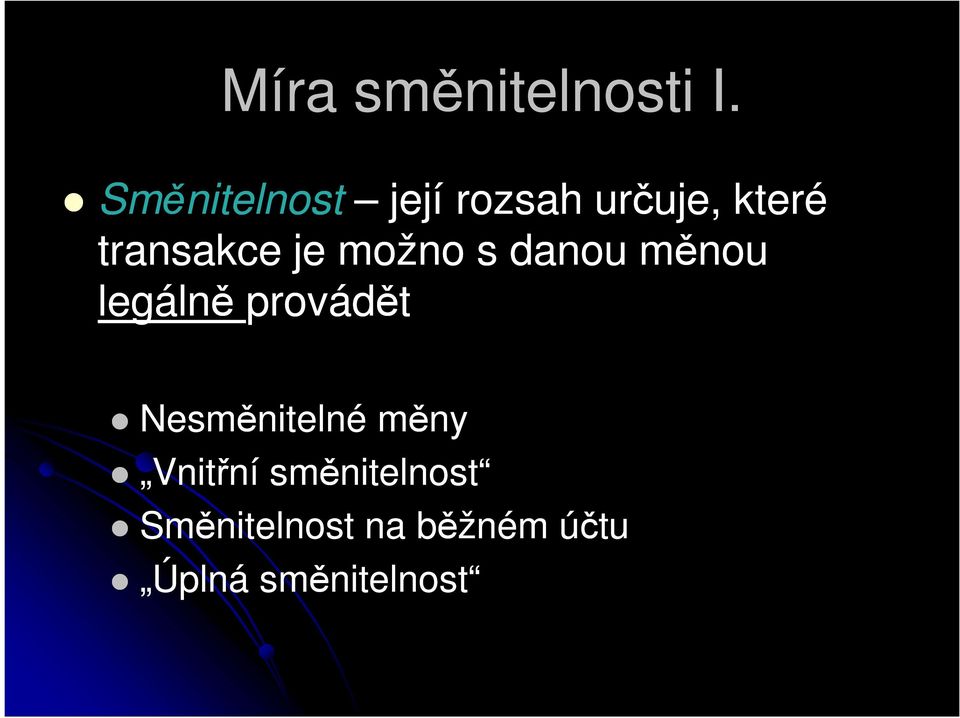 Míra směnitelnosti I.

Směnitelnost – její rozsah určuje, které transakce je možno s danou měnou legálně provádět

Nesměnitelné měny
„Vnitřní směnitelnost“
Směnitelnost na běžném účtu
„Úplná směnitelnost“